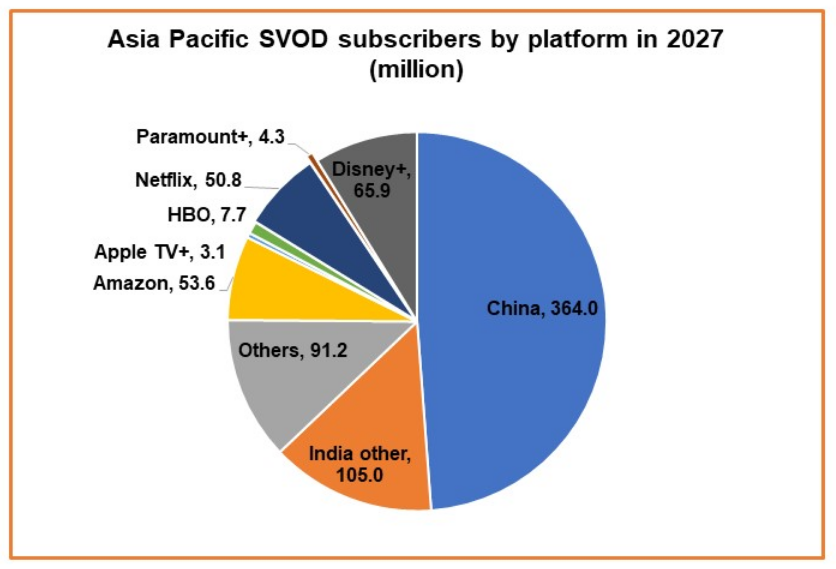 Asia Pacific SVOD subscribers by platform in 2027 (million)

Paramount+, 4.3

Netflix, 50.8

HBO, 7.7

Apple TV+, 3.1

Amazon, 53.6

Disney+, 65.9

China, 364.0

Others, 91.2

India other, 105.0